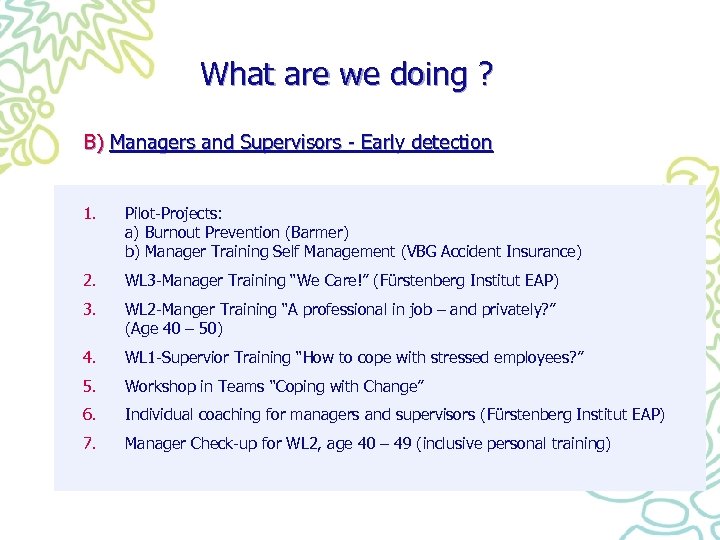 What are we doing ?

B) Managers and Supervisors - Early detection

1. Pilot-Projects:
a) Burnout Prevention (Barmer)
b) Manager Training Self Management (VBG Accident Insurance)

2. WL3-Manager Training "We Care!" (Fürstenberg Institut EAP)

3. WL2-Manger Training "A professional in job – and privately?" (Age 40 – 50)

4. WL1-Supervior Training "How to cope with stressed employees?"

5. Workshop in Teams "Coping with Change"

6. Individual coaching for managers and supervisors (Fürstenberg Institut EAP)

7. Manager Check-up for WL2, age 40 – 49 (inclusive personal training)